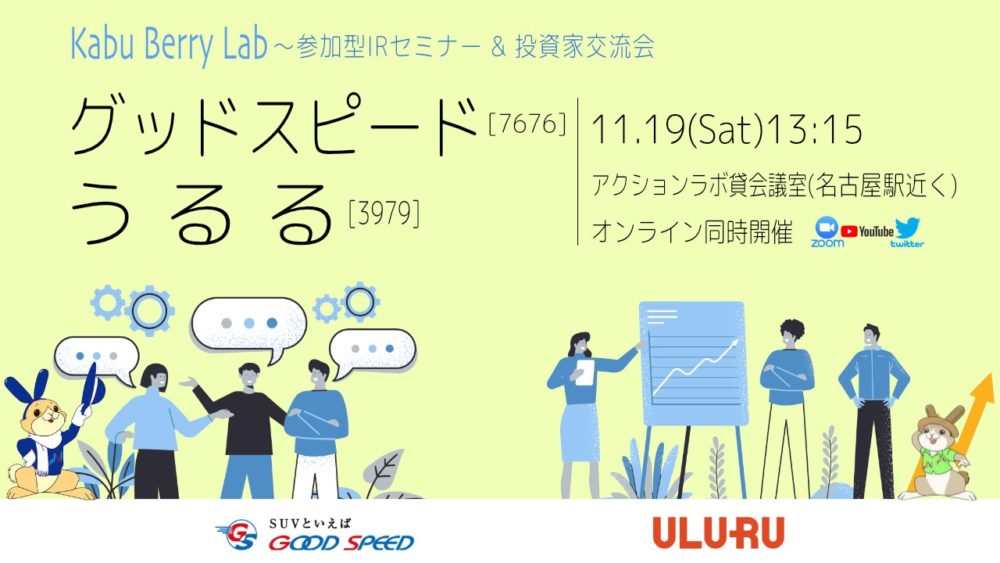 Kabu Berry Lab～参加型IRセミナー & 投資家交流会

グッドスピード [7676]

うるる [3979]

11.19(Sat)13:15

アクションラボ貸会議室(名古屋駅近く)

オンライン同時開催

zoom YouTube twitter

GS SUVといえば GOOD SPEED

ULURU